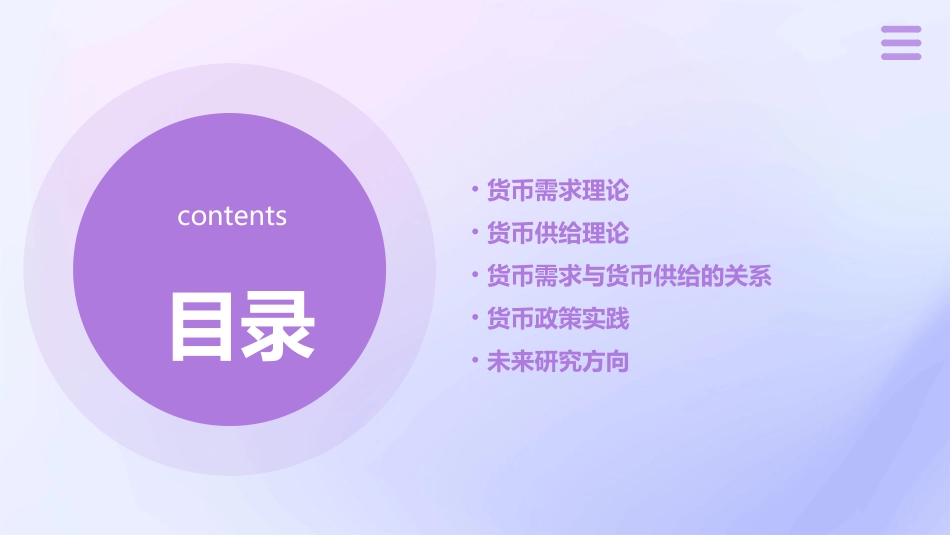 contents

目录

• 货币需求理论
• 货币供给理论
• 货币需求与货币供给的关系
• 货币政策实践
• 未来研究方向